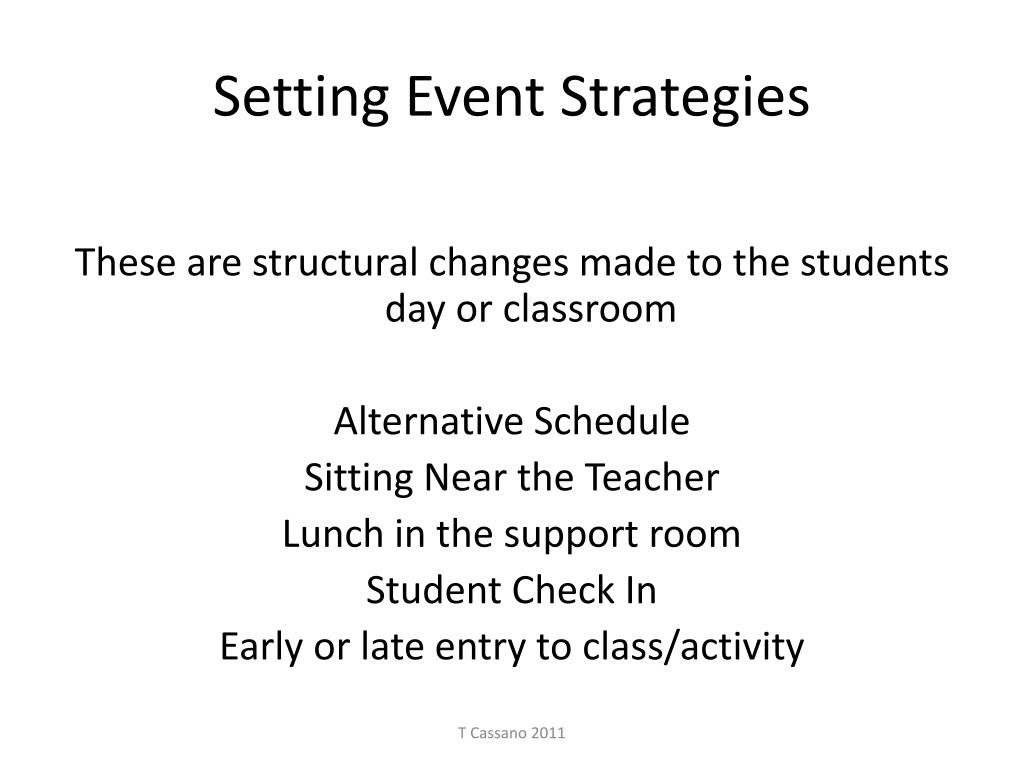 Setting Event Strategies

These are structural changes made to the students day or classroom

Alternative Schedule
Sitting Near the Teacher
Lunch in the support room
Student Check In
Early or late entry to class/activity

T Cassano 2011